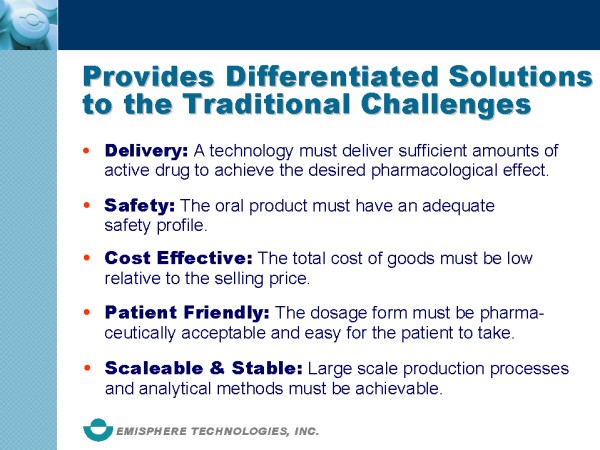 Provides Differentiated Solutions to the Traditional Challenges

• Delivery: A technology must deliver sufficient amounts of active drug to achieve the desired pharmacological effect.

• Safety: The oral product must have an adequate safety profile.

• Cost Effective: The total cost of goods must be low relative to the selling price.

• Patient Friendly: The dosage form must be pharmaceutically acceptable and easy for the patient to take.

• Scaleable & Stable: Large scale production processes and analytical methods must be achievable.

EMISPHERE TECHNOLOGIES, INC.